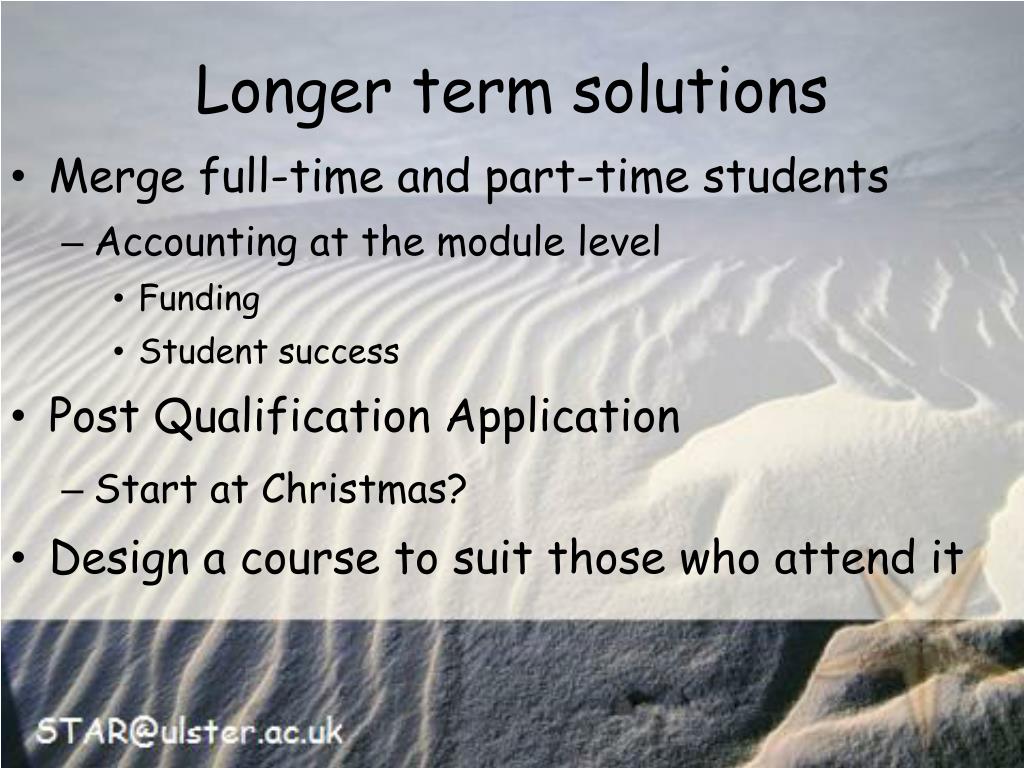 Longer term solutions

• Merge full-time and part-time students
– Accounting at the module level
• Funding
• Student success
• Post Qualification Application
– Start at Christmas?
• Design a course to suit those who attend it

STAR@ulster.ac.uk